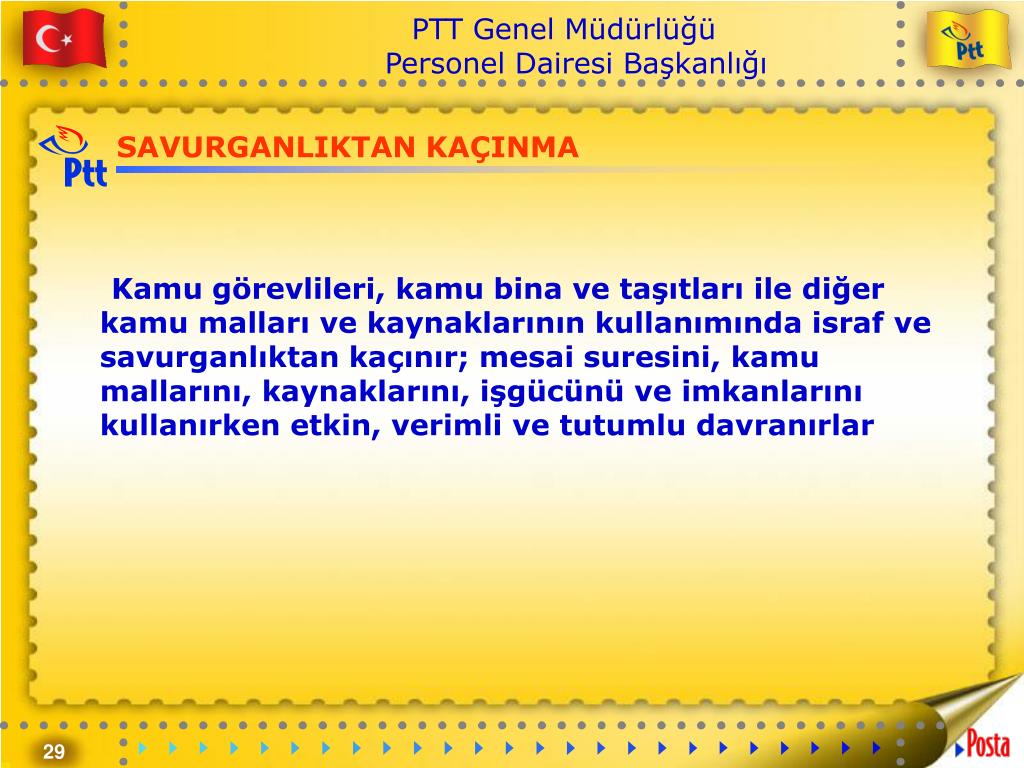 PTT Genel Müdürlüğü
Personel Dairesi Başkanlığı

Ptt

Ptt

SAVURGANLIKTAN KAÇINMA

Kamu görevlileri, kamu bina ve taşıtları ile diğer kamu malları ve kaynaklarının kullanımında israf ve savurganlıktan kaçınır; mesai suresini, kamu mallarını, kaynaklarını, işgücünü ve imkanlarını kullanırken etkin, verimli ve tutumlu davranırlar

29

Posta